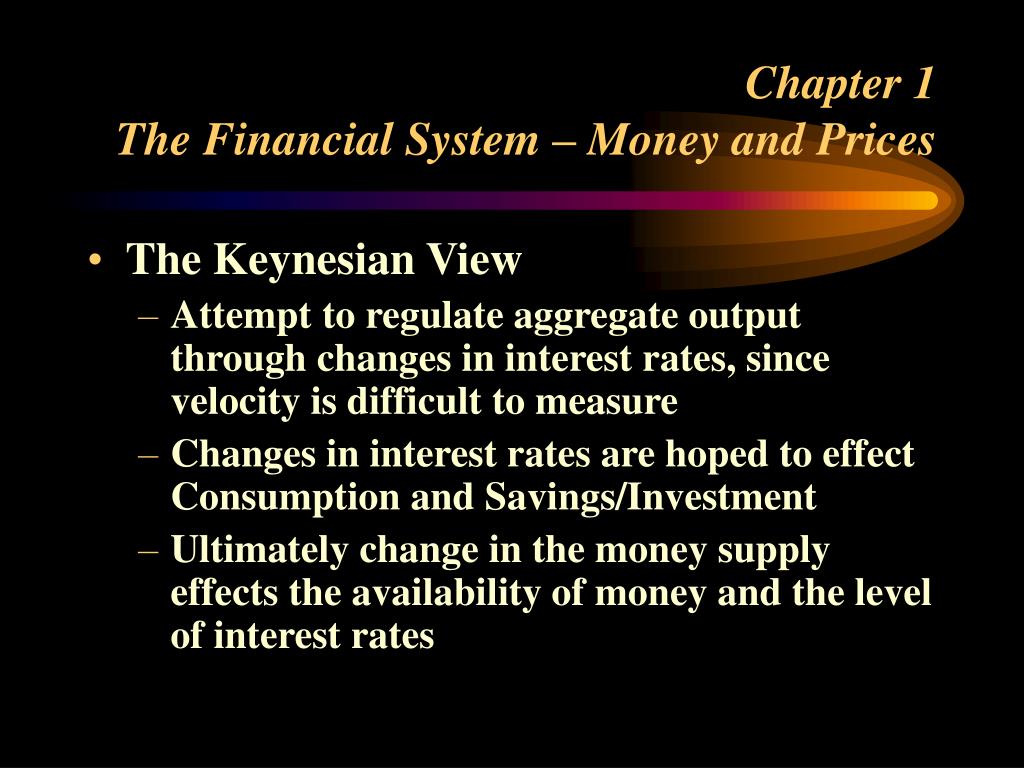 Chapter 1
The Financial System – Money and Prices

• The Keynesian View
– Attempt to regulate aggregate output through changes in interest rates, since velocity is difficult to measure
– Changes in interest rates are hoped to effect Consumption and Savings/Investment
– Ultimately change in the money supply effects the availability of money and the level of interest rates